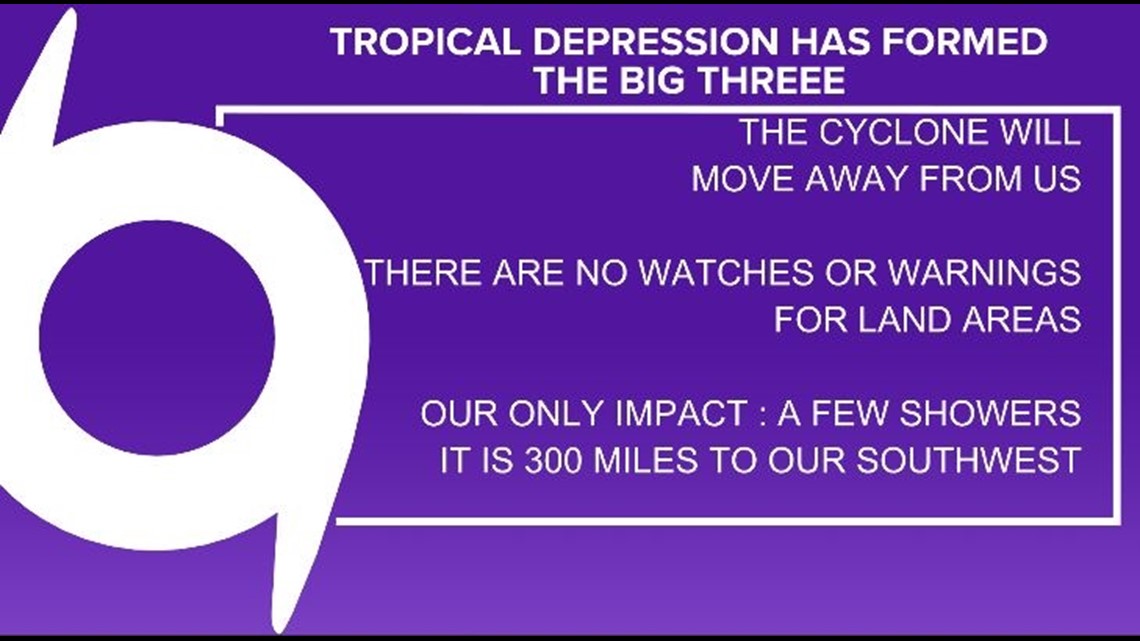 TROPICAL DEPRESSION HAS FORMED
THE BIG THREEE

THE CYCLONE WILL MOVE AWAY FROM US

THERE ARE NO WATCHES OR WARNINGS FOR LAND AREAS

OUR ONLY IMPACT : A FEW SHOWERS
IT IS 300 MILES TO OUR SOUTHWEST